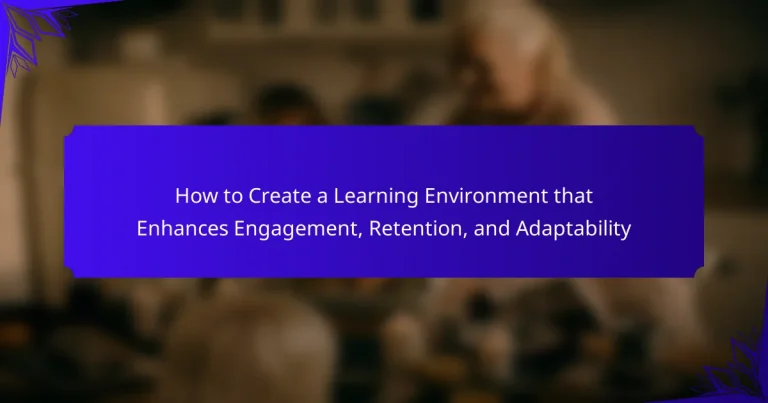 How to Create a Learning Environment that Enhances Engagement, Retention, and Adaptability